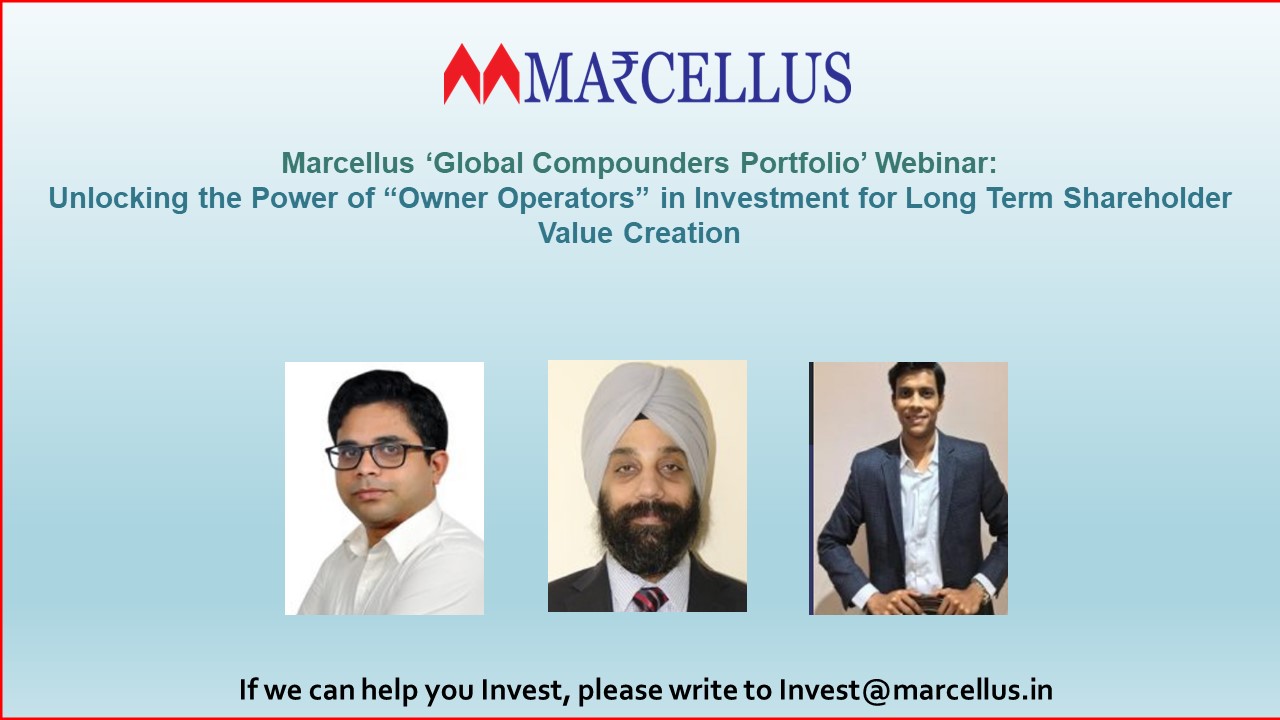 MA₹CELLUS

Marcellus ‘Global Compounders Portfolio’ Webinar:
Unlocking the Power of “Owner Operators” in Investment for Long Term Shareholder Value Creation

If we can help you Invest, please write to Invest@marcellus.in